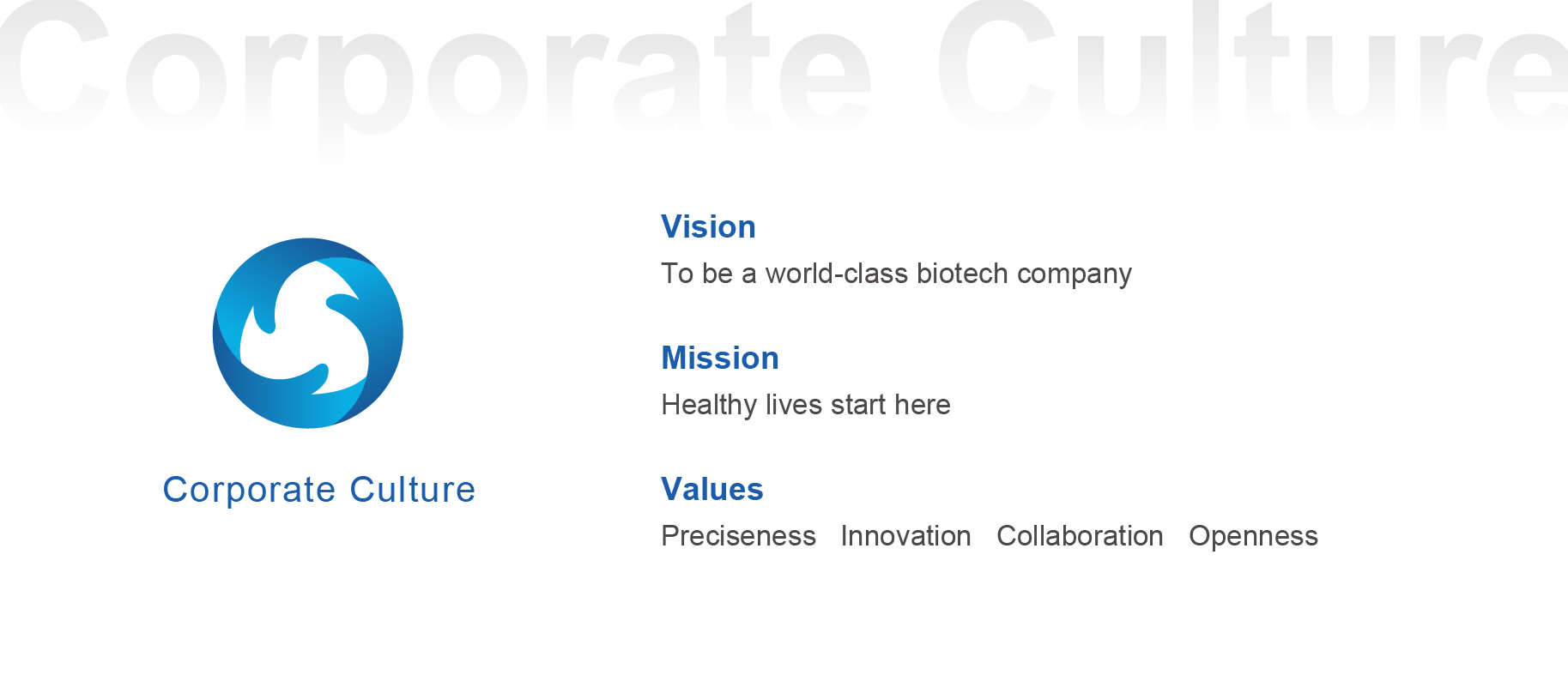 Corporate Culture

Corporate Culture

Vision

To be a world-class biotech company

Mission

Healthy lives start here

Values

Preciseness Innovation Collaboration Openness